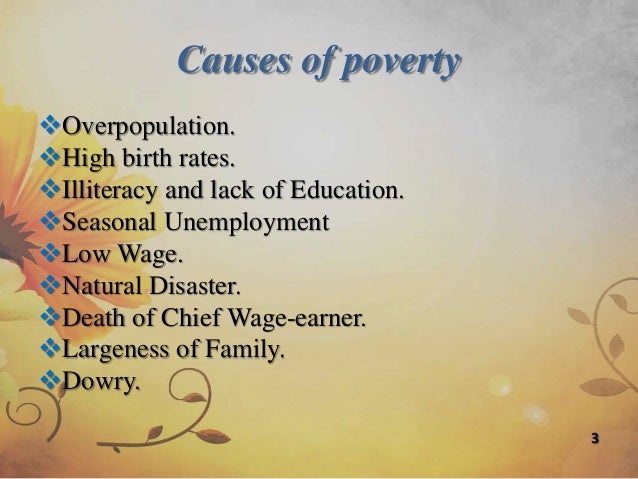 Causes of poverty

❖Overpopulation.
❖High birth rates.
❖Illiteracy and lack of Education.
❖Seasonal Unemployment
❖Low Wage.
❖Natural Disaster.
❖Death of Chief Wage-earner.
❖Largeness of Family.
❖Dowry.

3